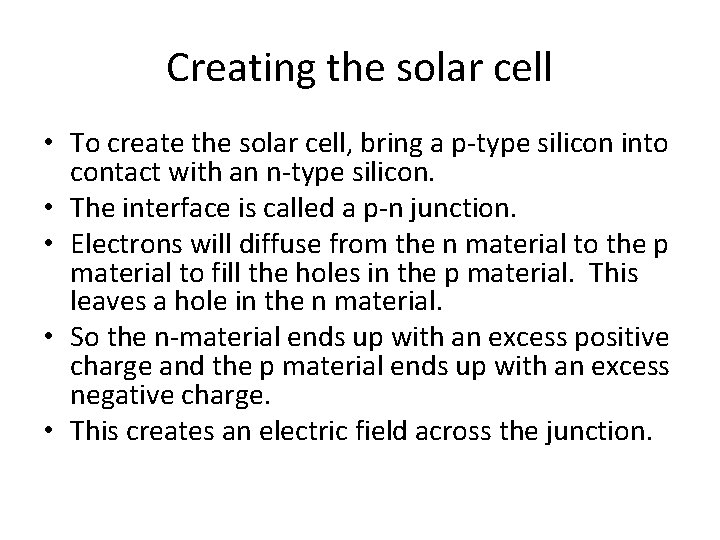 Creating the solar cell

• To create the solar cell, bring a p-type silicon into contact with an n-type silicon.
• The interface is called a p-n junction.
• Electrons will diffuse from the n material to the p material to fill the holes in the p material. This leaves a hole in the n material.
• So the n-material ends up with an excess positive charge and the p material ends up with an excess negative charge.
• This creates an electric field across the junction.